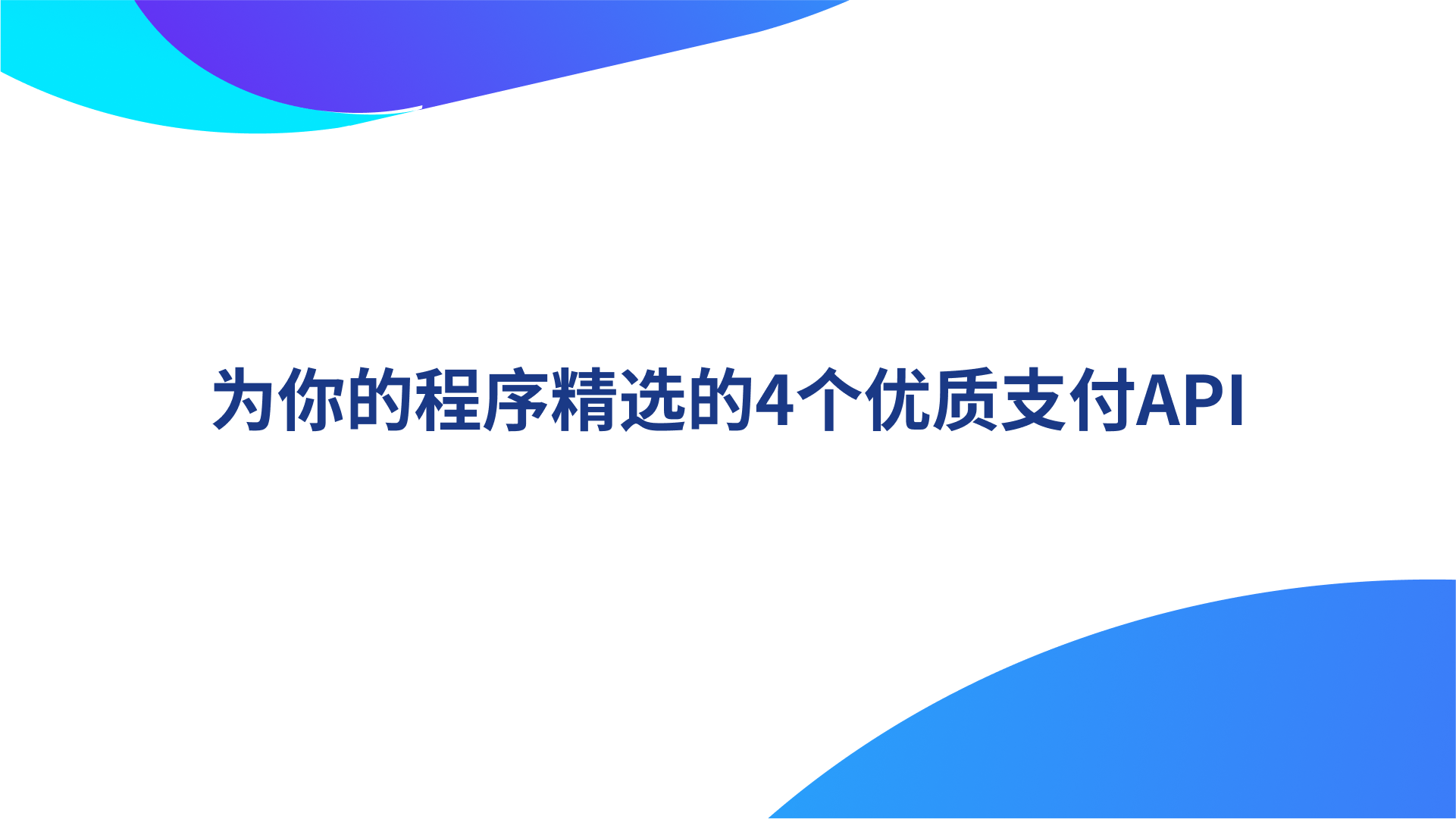 为你的程序精选的4个优质支付API